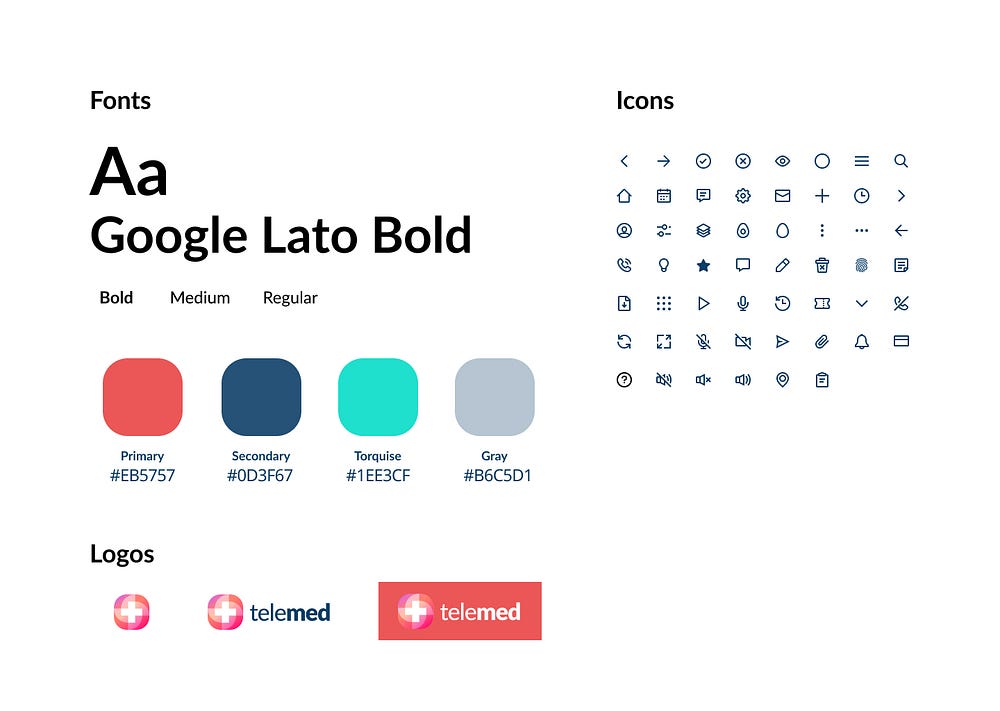 Fonts

Aa
Google Lato Bold

Bold Medium Regular

Primary
#EB5757

Secondary
#0D3F67

Torquise
#1EE3CF

Gray
#B6C5D1

Logos

telemed

telemed

Icons